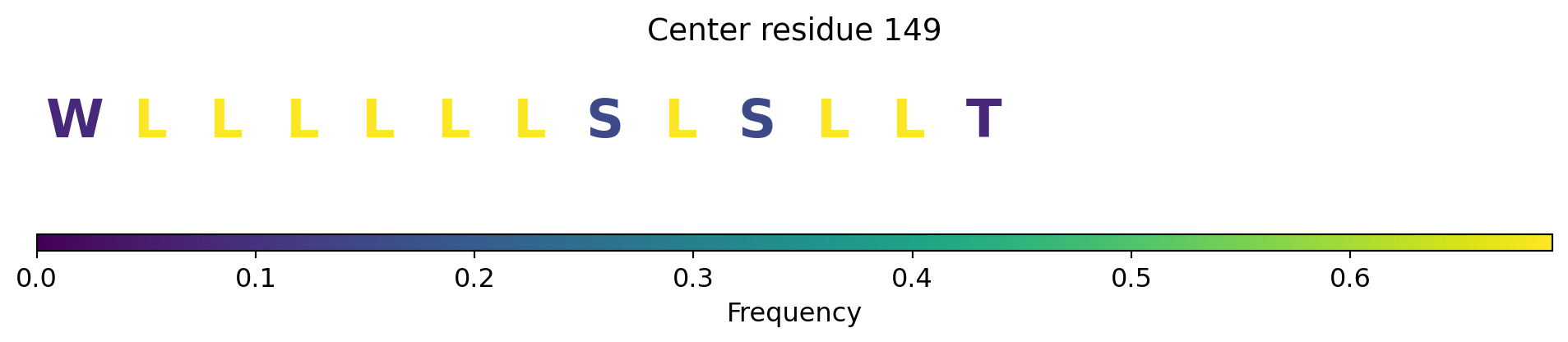 Center residue 149

W L L L L L L S L S L L T

0.0 0.1 0.2 0.3 0.4 0.5 0.6

Frequency